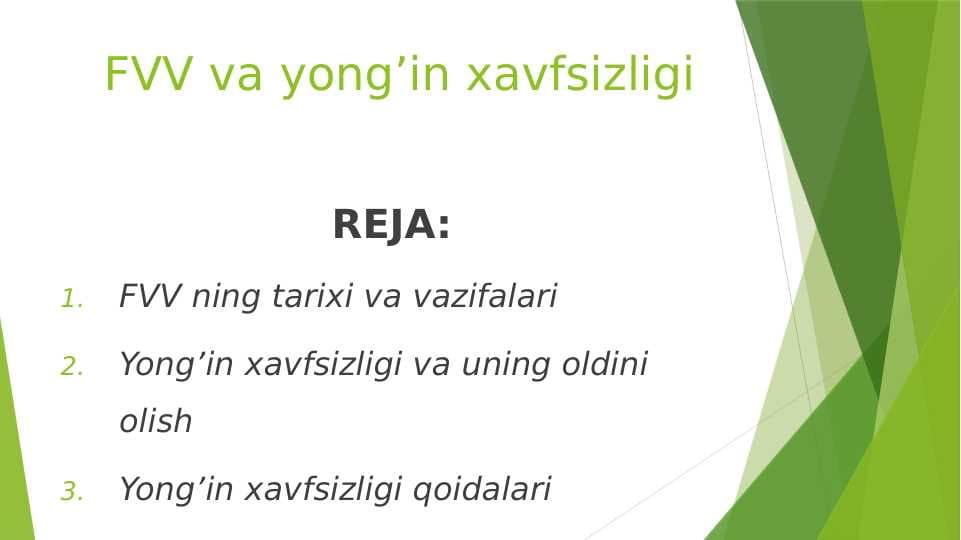 FVV va yong’in xavfsizligi

REJA:

1. FVV ning tarixi va vazifalari
2. Yong’in xavfsizligi va uning oldini olish
3. Yong’in xavfsizligi qoidalari